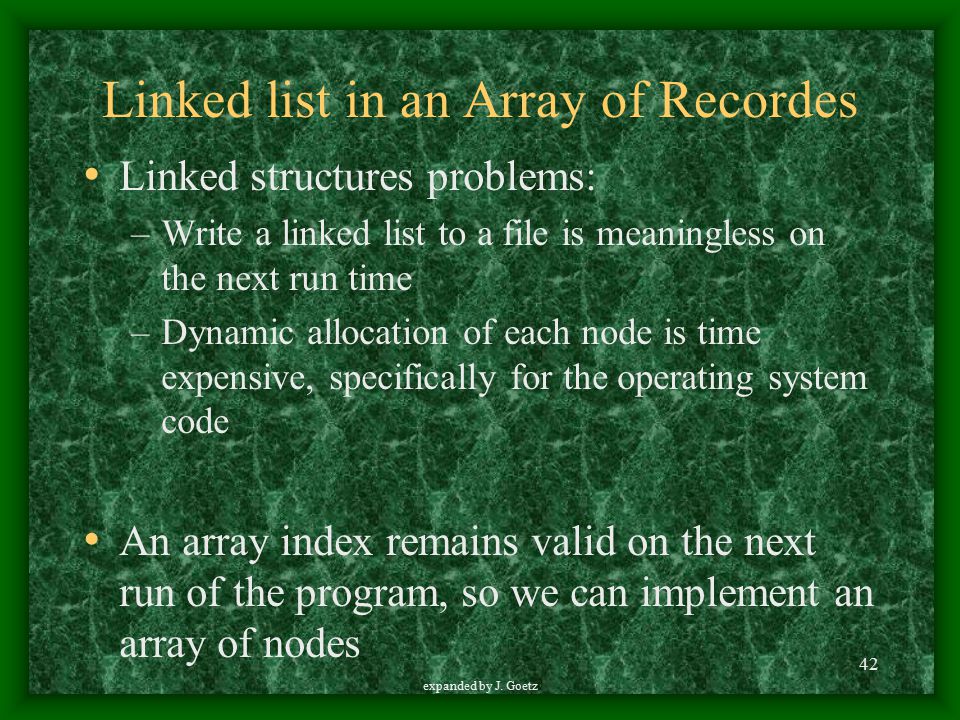 Linked list in an Array of Recordes

• Linked structures problems:
 – Write a linked list to a file is meaningless on the next run time
 – Dynamic allocation of each node is time expensive, specifically for the operating system code

• An array index remains valid on the next run of the program, so we can implement an array of nodes

42

expanded by J. Goetz